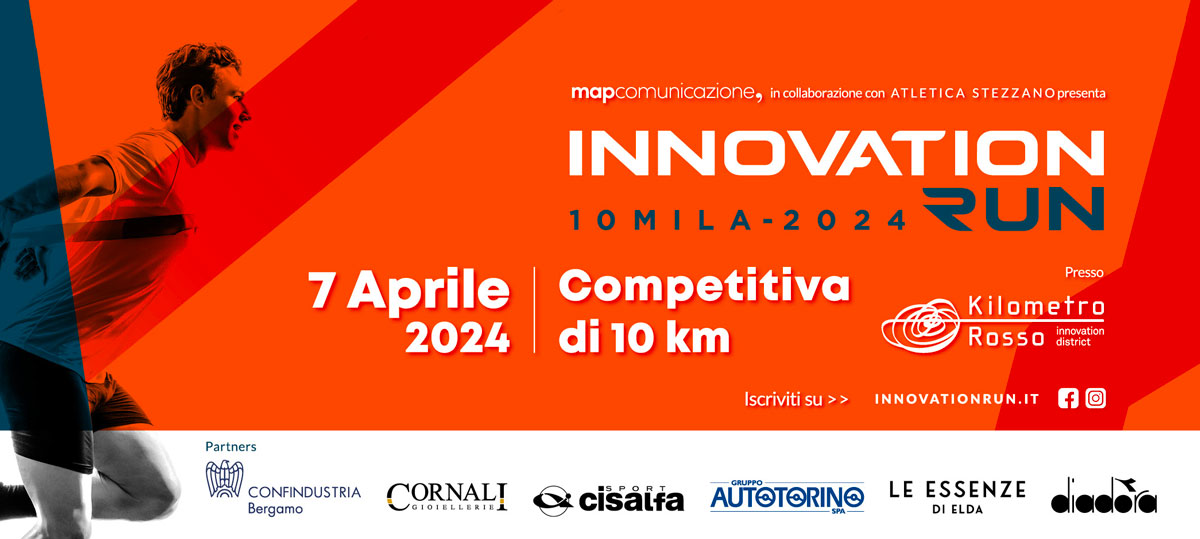 mapcomunicazione, in collaborazione con ATLETICA STEZZANO presenta

INNOVATION RUN

10MILA-2024

7 Aprile 2024

Competitiva di 10 km

Presso

Kilometro Rosso innovation district

Iscriviti su >> INNOVATIONRUN.IT

Partners

CONFINDUSTRIA Bergamo

CORNALI GIOIELLERIE

SPORT cisalfa

GRUPPO AUTOTORINO SPA

LE ESSENZE DI ELDA

diadora